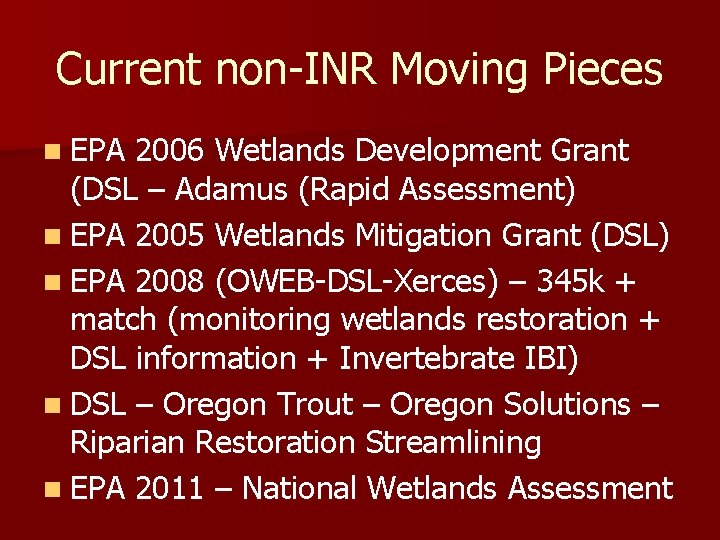 Current non-INR Moving Pieces

- EPA 2006 Wetlands Development Grant (DSL – Adamus (Rapid Assessment)
- EPA 2005 Wetlands Mitigation Grant (DSL)
- EPA 2008 (OWEB-DSL-Xerces) – 345k + match (monitoring wetlands restoration + DSL information + Invertebrate IBI)
- DSL – Oregon Trout – Oregon Solutions – Riparian Restoration Streamlining
- EPA 2011 – National Wetlands Assessment